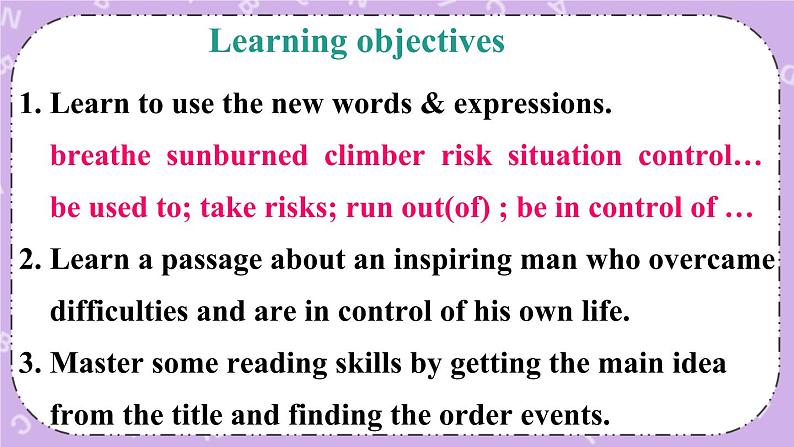 Learning objectives

1. Learn to use the new words & expressions.
breathe sunburned climber risk situation control…
be used to; take risks; run out(of) ; be in control of …

2. Learn a passage about an inspiring man who overcame difficulties and are in control of his own life.

3. Master some reading skills by getting the main idea from the title and finding the order events.